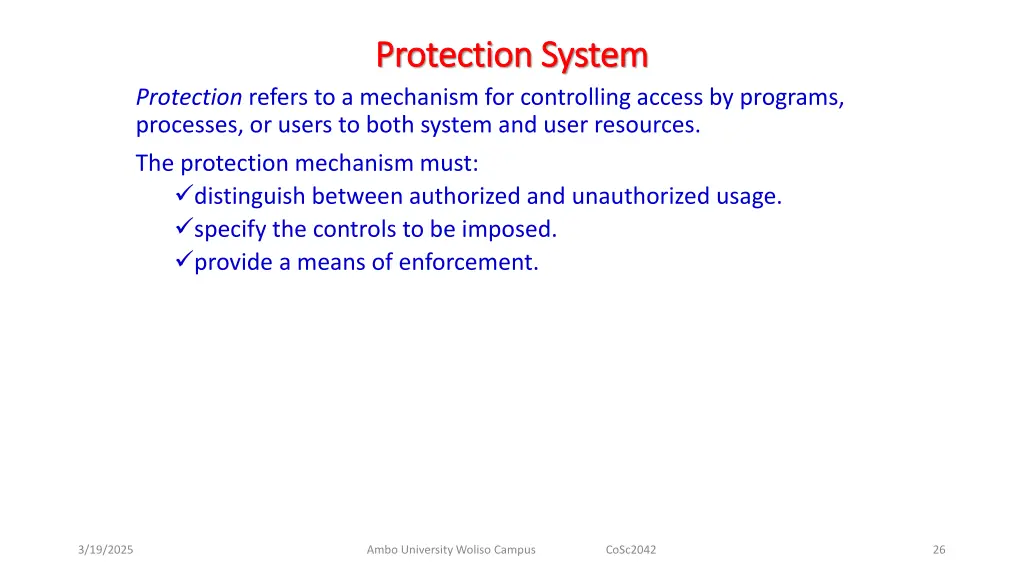 Protection System

Protection refers to a mechanism for controlling access by programs, processes, or users to both system and user resources.

The protection mechanism must:
✓distinguish between authorized and unauthorized usage.
✓specify the controls to be imposed.
✓provide a means of enforcement.

3/19/2025 Ambo University Woliso Campus CoSc2042 26